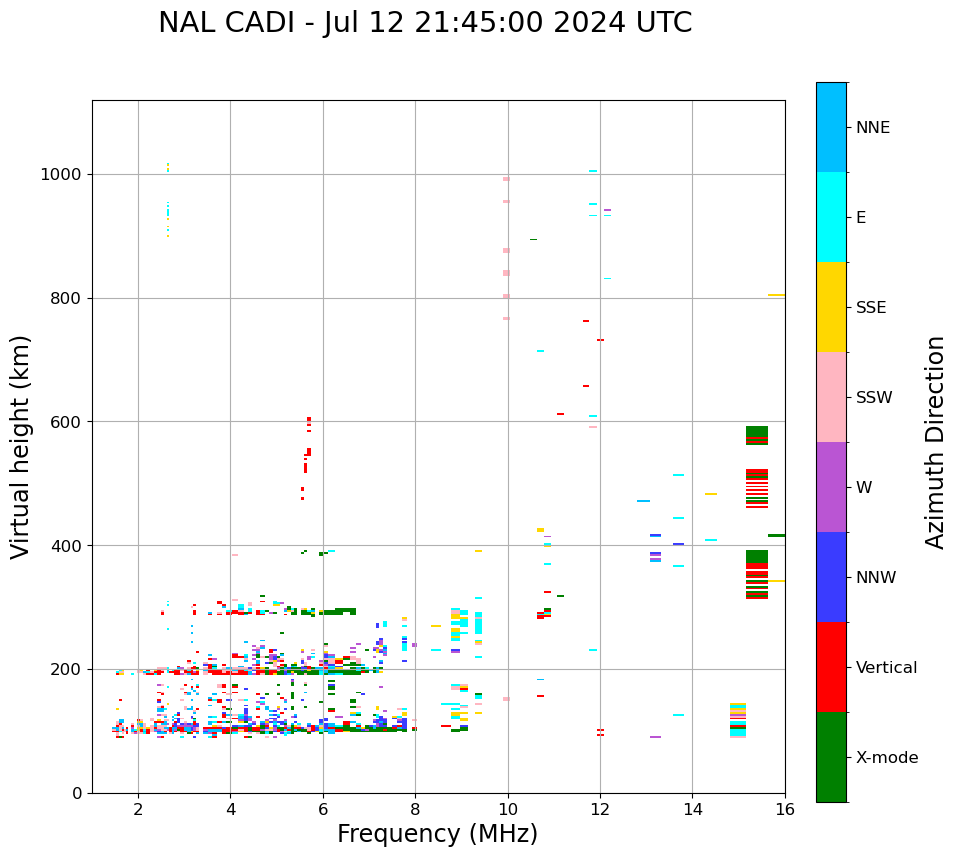 NAL CADI - Jul 12 21:45:00 2024 UTC

Virtual height (km)

1000
800
600
400
200
0

2
4
6
8
10
12
14
16

Frequency (MHz)

NNE
E
SSE
SSW
W
NNW
Vertical
X-mode

Azimuth Direction